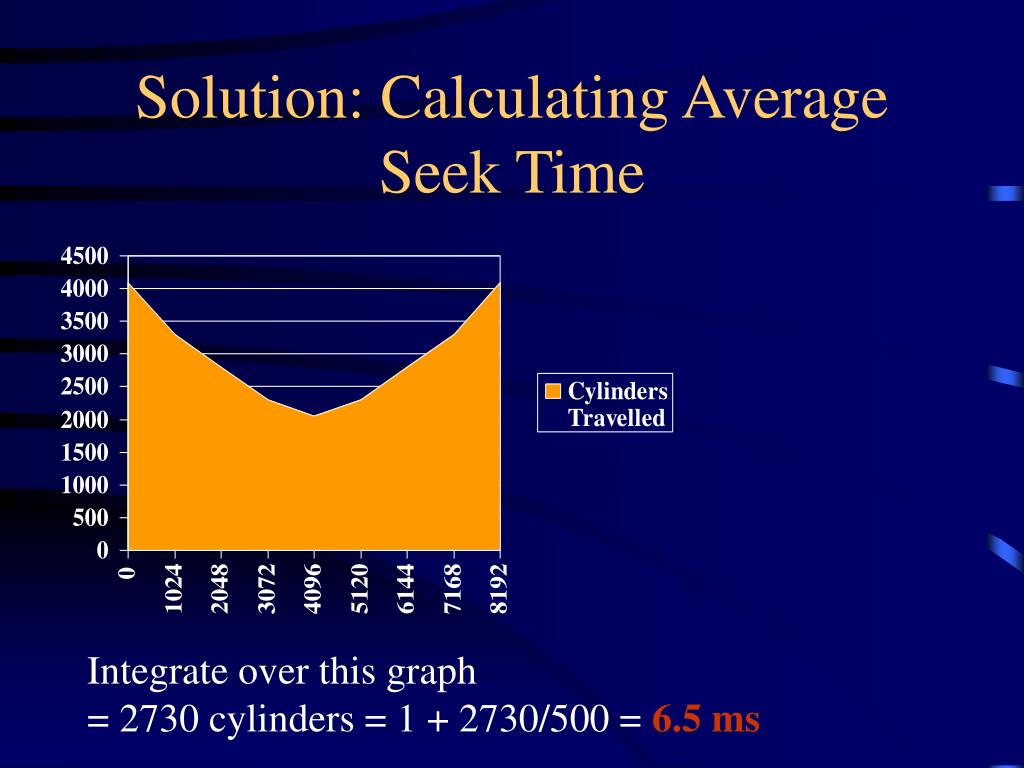 Solution: Calculating Average Seek Time

4500
4000
3500
3000
2500
2000
1500
1000
500
0

0
1024
2048
3072
4096
5120
6144
7168
8192

Cylinders Travelled

Integrate over this graph
= 2730 cylinders = 1 + 2730/500 = 6.5 ms